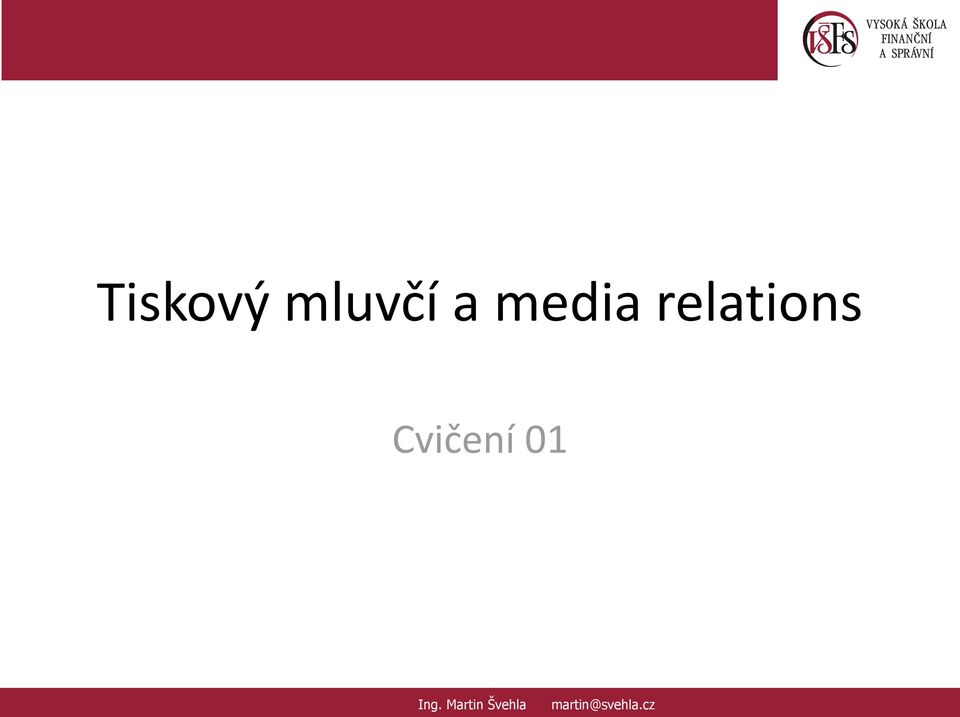 VŠFS VYSOKÁ ŠKOLA FINANČNÍ A SPRÁVNÍ

Tiskový mluvčí a media relations

Cvičení 01

Ing. Martin Švehla martin@svehla.cz